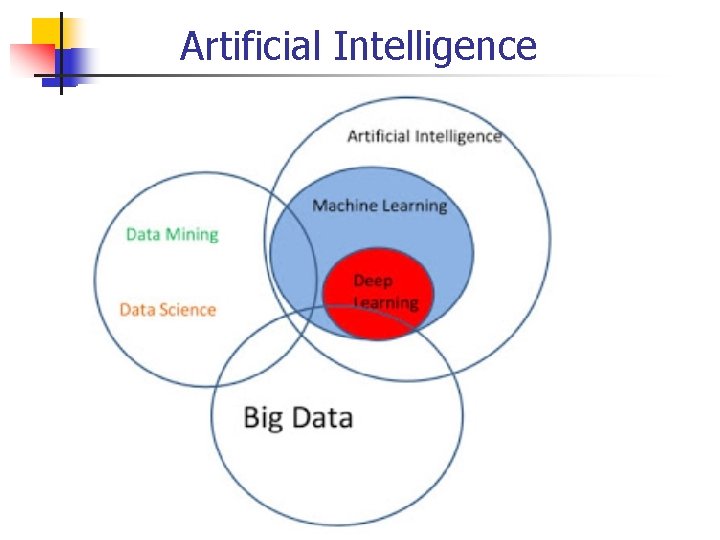 Artificial Intelligence

Artificial Intelligence

Machine Learning

Data Mining

Deep Learning

Data Science

Big Data